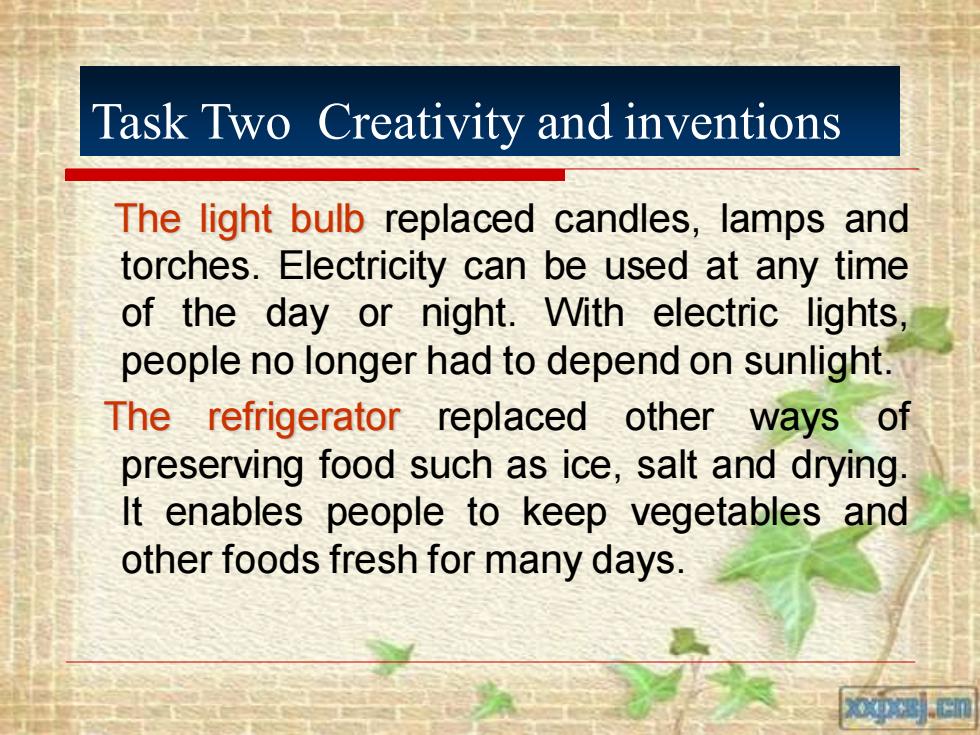 Task Two Creativity and inventions

The light bulb replaced candles, lamps and torches. Electricity can be used at any time of the day or night. With electric lights, people no longer had to depend on sunlight.

The refrigerator replaced other ways of preserving food such as ice, salt and drying. It enables people to keep vegetables and other foods fresh for many days.

xxjxsj.cn